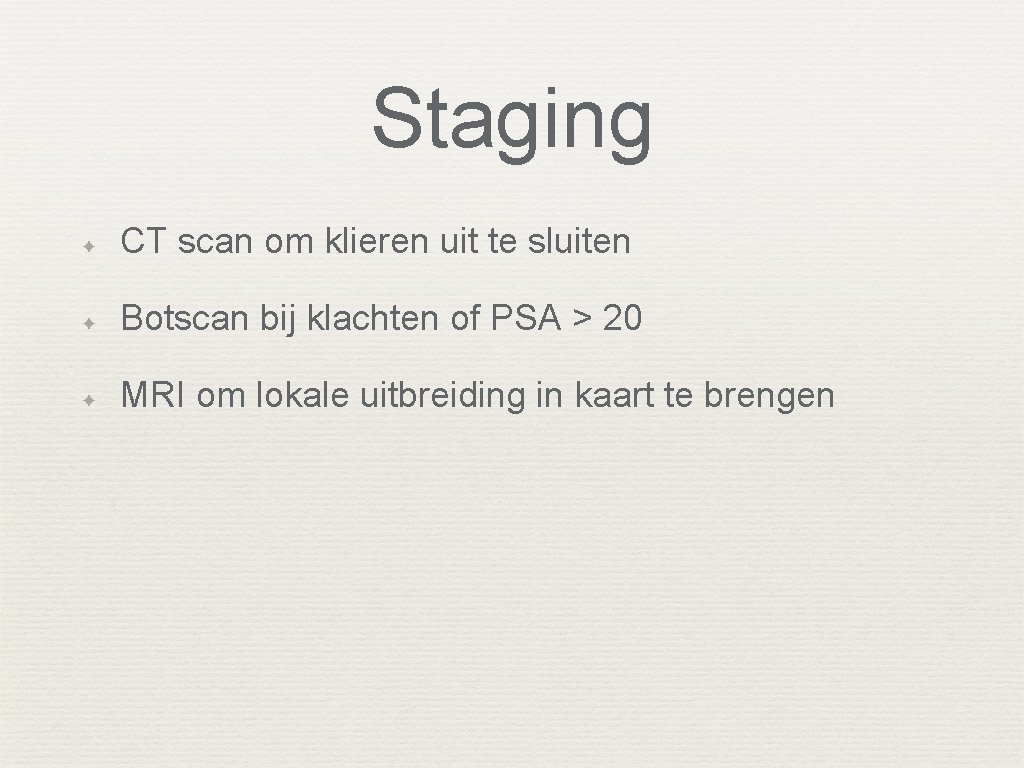 Staging

CT scan om klieren uit te sluiten

Botscan bij klachten of PSA > 20

MRI om lokale uitbreiding in kaart te brengen